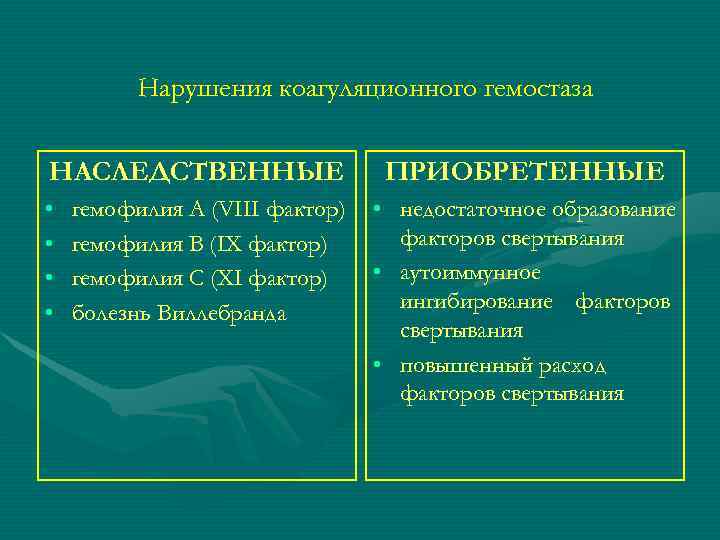 Нарушения коагуляционного гемостаза

НАСЛЕДСТВЕННЫЕ

• гемофилия А (VIII фактор)
• гемофилия В (IX фактор)
• гемофилия С (XI фактор)
• болезнь Виллебранда

ПРИОБРЕТЕННЫЕ

• недостаточное образование факторов свертывания
• аутоиммунное ингибирование факторов свертывания
• повышенный расход факторов свертывания